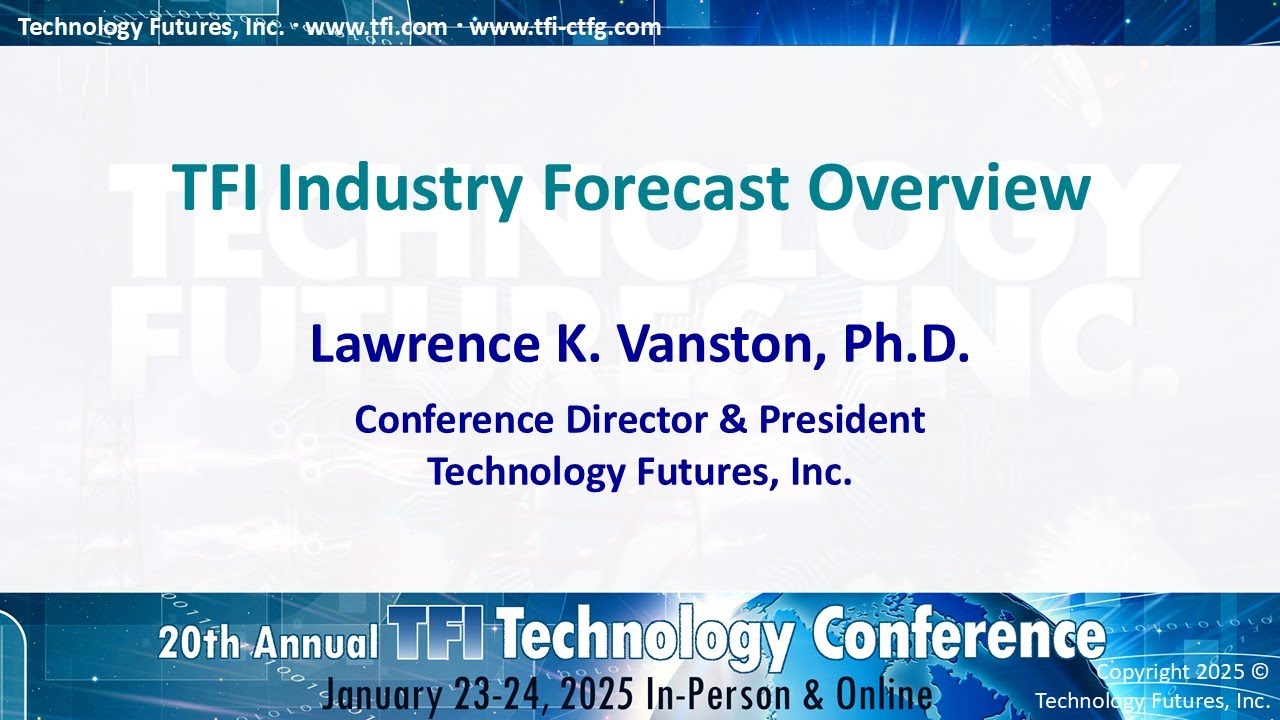 Technology Futures, Inc. · www.tfi.com · www.tfi-ctfg.com

TECHNOLOGY FUTURES, INC.

TFI Industry Forecast Overview

Lawrence K. Vanston, Ph.D.

Conference Director & President
Technology Futures, Inc.

20th Annual TFI Technology Conference
January 23-24, 2025 In-Person & Online

Copyright 2025 ©
Technology Futures, Inc.